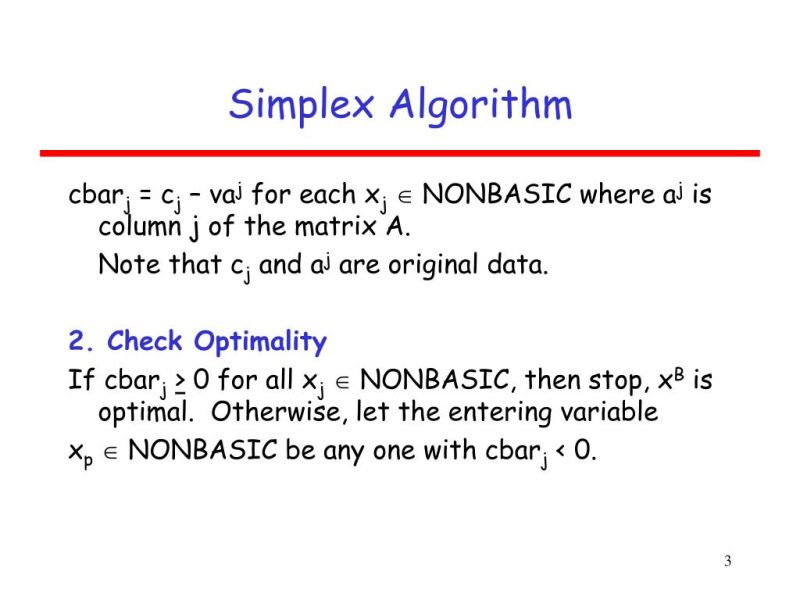 Simplex Algorithm

$cbar_j = c_j - va^j$ for each $x_j \in$ NONBASIC where $a^j$ is column j of the matrix A.

Note that $c_j$ and $a^j$ are original data.

2. Check Optimality

If $cbar_j \geq 0$ for all $x_j \in$ NONBASIC, then stop, $x^B$ is optimal. Otherwise, let the entering variable

$x_p \in$ NONBASIC be any one with $cbar_j < 0$.

3